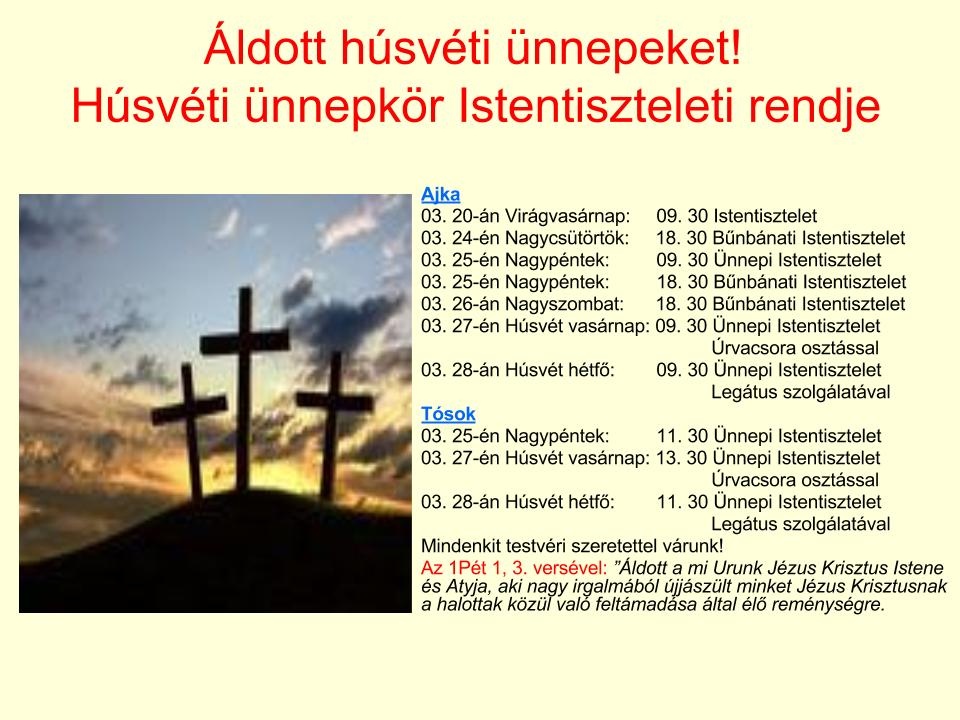 Áldott húsvéti ünnepeket!
Húsvéti ünnepkör Istentiszteleti rendje

Ajka
03. 20-án Virágvasárnap: 09. 30 Istentisztelet
03. 24-én Nagycsütörtök: 18. 30 Bűnbánati Istentisztelet
03. 25-én Nagypéntek: 09. 30 Ünnepi Istentisztelet
03. 25-én Nagypéntek: 18. 30 Bűnbánati Istentisztelet
03. 26-án Nagyszombat: 18. 30 Bűnbánati Istentisztelet
03. 27-én Húsvét vasárnap: 09. 30 Ünnepi Istentisztelet
Úrvacsora osztással
03. 28-án Húsvét hétfő: 09. 30 Ünnepi Istentisztelet
Legátus szolgálatával
Tósok
03. 25-én Nagypéntek: 11. 30 Ünnepi Istentisztelet
03. 27-én Húsvét vasárnap: 13. 30 Ünnepi Istentisztelet
Úrvacsora osztással
03. 28-án Húsvét hétfő: 11. 30 Ünnepi Istentisztelet
Legátus szolgálatával
Mindenkit testvéri szeretettel várunk!
Az 1Pét 1, 3. versével: "Áldott a mi Urunk Jézus Krisztus Istene és Atyja, aki nagy irgalmából újjászült minket Jézus Krisztusnak a halottak közül való feltámadása által élő reménységre.